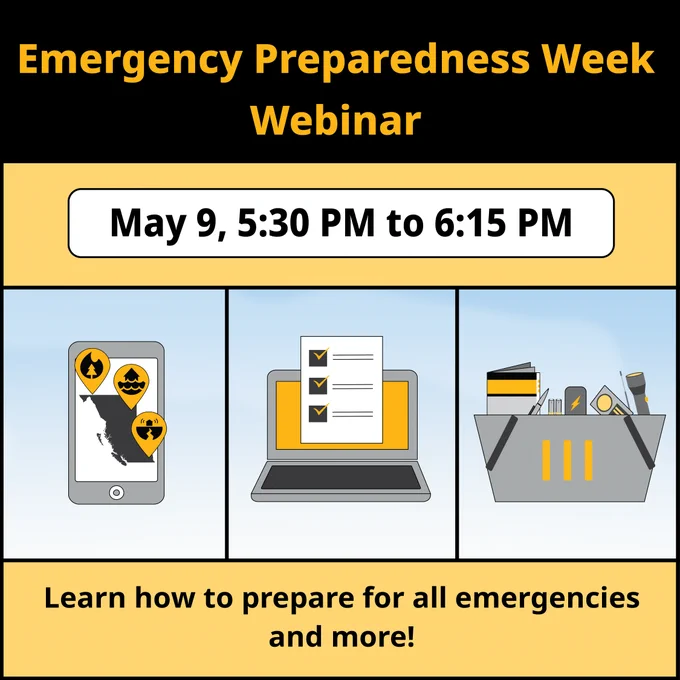 Emergency Preparedness Week Webinar

May 9, 5:30 PM to 6:15 PM

Learn how to prepare for all emergencies and more!